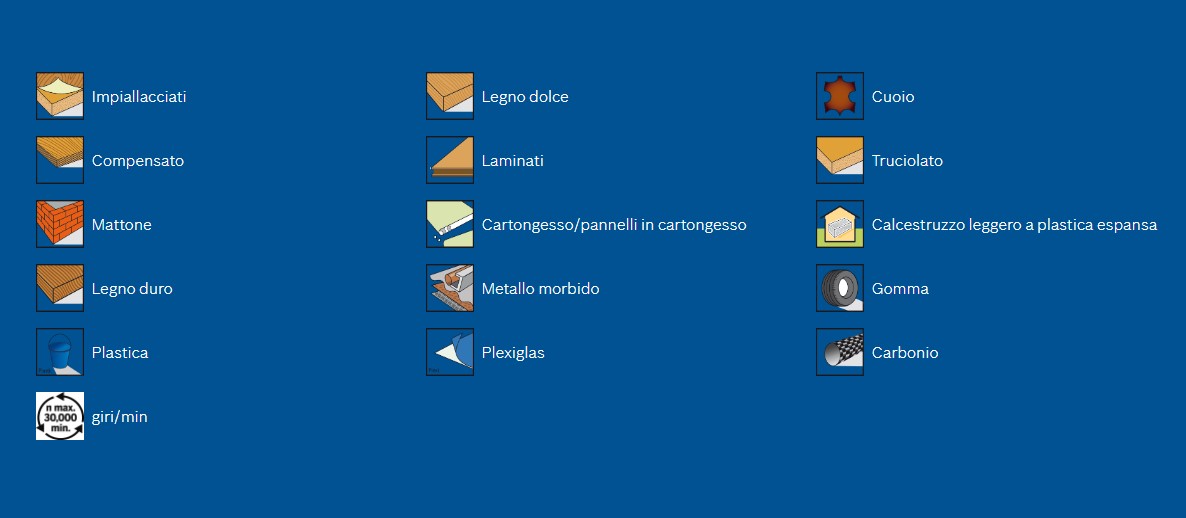 Impiallacciati

Compensato

Mattone

Legno duro

Plastica

n max. 30.000 min.

giri/min

Legno dolce

Laminati

Cartongesso/pannelli in cartongesso

Metallo morbido

Plexiglas

Cuoio

Truciolato

Calcestruzzo leggero a plastica espansa

Gomma

Carbonio